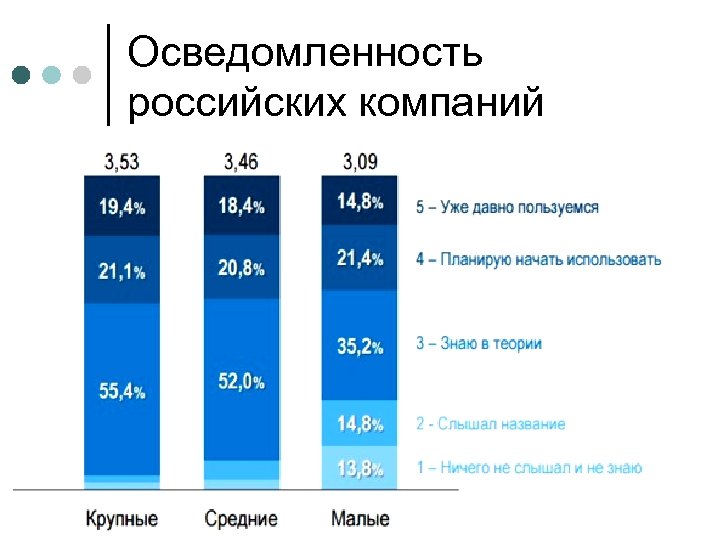 Осведомленность российских компаний

3,53
19,4%
21,1%
55,4%
Крупные

3,46
18,4%
20,8%
52,0%
Средние

3,09
14,8%
21,4%
35,2%
14,8%
13,8%
Малые

5 – Уже давно пользуемся
4 – Планирую начать использовать
3 – Знаю в теории
2 - Слышал название
1 – Ничего не слышал и не знаю